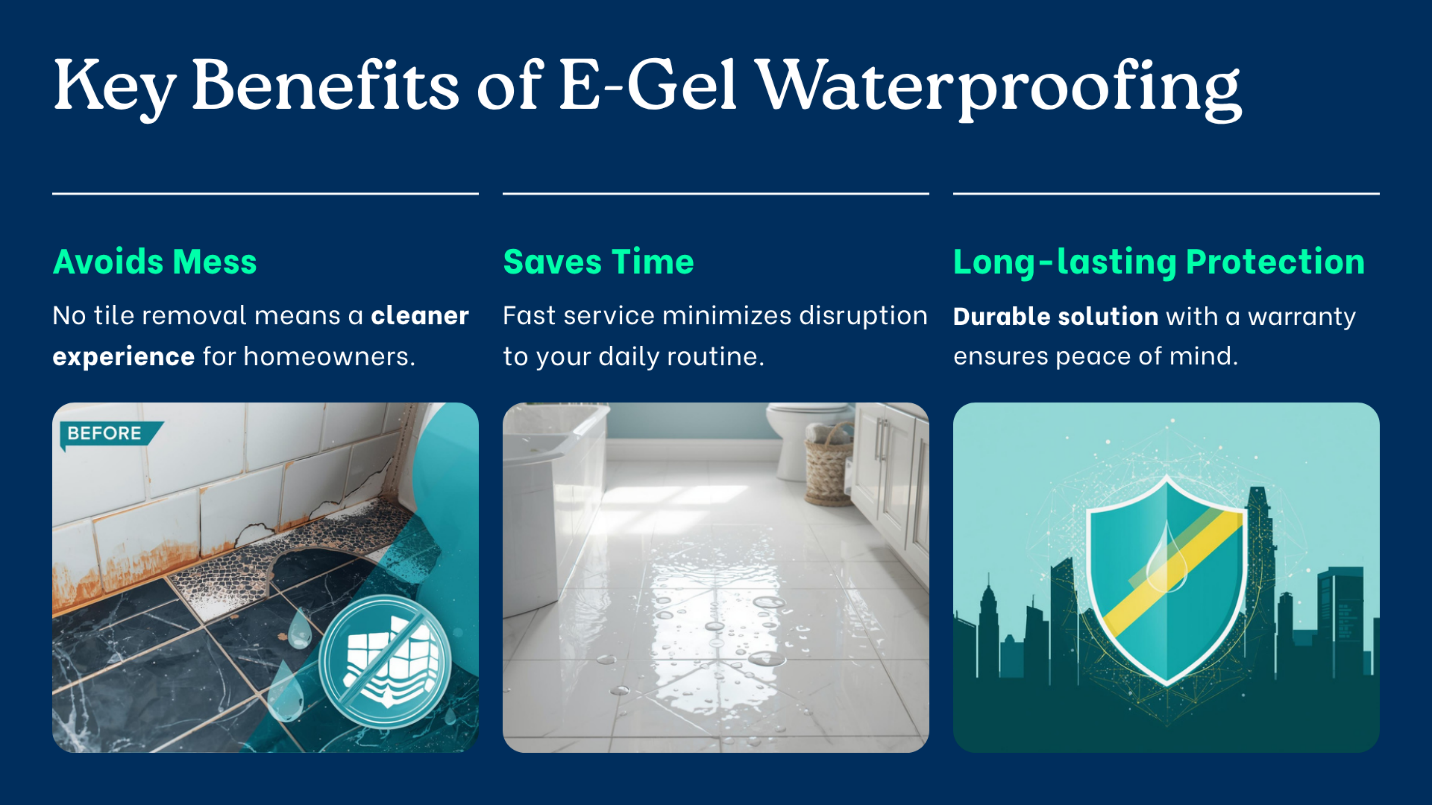 Key Benefits of E-Gel Waterproofing

Avoids Mess

No tile removal means a cleaner experience for homeowners.

BEFORE

Saves Time

Fast service minimizes disruption to your daily routine.

Long-lasting Protection

Durable solution with a warranty ensures peace of mind.